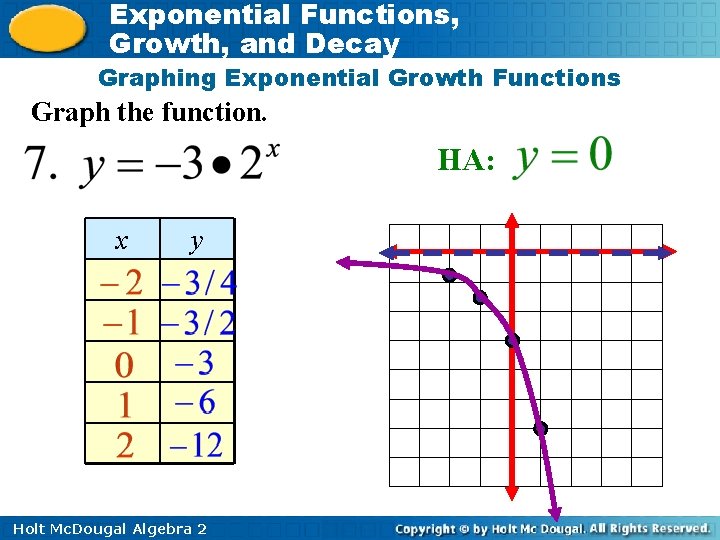 Exponential Functions, Growth, and Decay

Graphing Exponential Growth Functions

Graph the function.

7. $y = -3 \bullet 2^x$

HA: $y = 0$

| $x$ | $y$ |
|---|---|
| $-2$ | $-3/4$ |
| $-1$ | $-3/2$ |
| $0$ | $-3$ |
| $1$ | $-6$ |
| $2$ | $-12$ |

Holt McDougal Algebra 2

Copyright © by Holt Mc Dougal. All Rights Reserved.